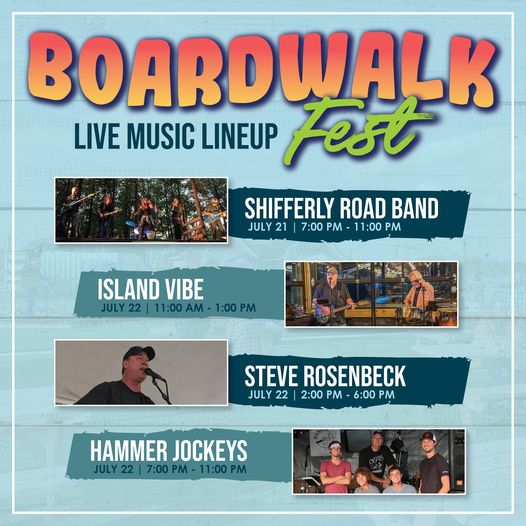 BOARDWALK Fest
LIVE MUSIC LINEUP

SHIFFERLY ROAD BAND
JULY 21 | 7:00 PM - 11:00 PM

ISLAND VIBE
JULY 22 | 11:00 AM - 1:00 PM

STEVE ROSENBECK
JULY 22 | 2:00 PM - 6:00 PM

HAMMER JOCKEYS
JULY 22 | 7:00 PM - 11:00 PM